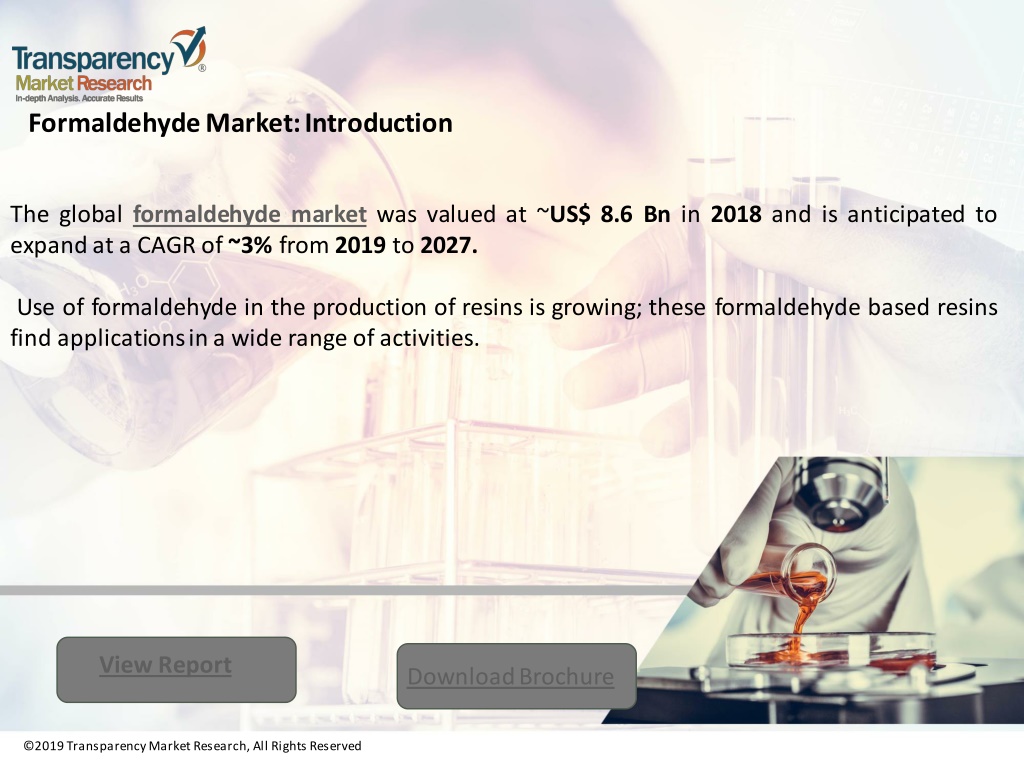 Transparency Market Research
In-depth Analysis. Accurate Results

Formaldehyde Market: Introduction

The global formaldehyde market was valued at ~US$ 8.6 Bn in 2018 and is anticipated to expand at a CAGR of ~3% from 2019 to 2027.

Use of formaldehyde in the production of resins is growing; these formaldehyde based resins find applications in a wide range of activities.

View Report

Download Brochure

©2019 Transparency Market Research, All Rights Reserved